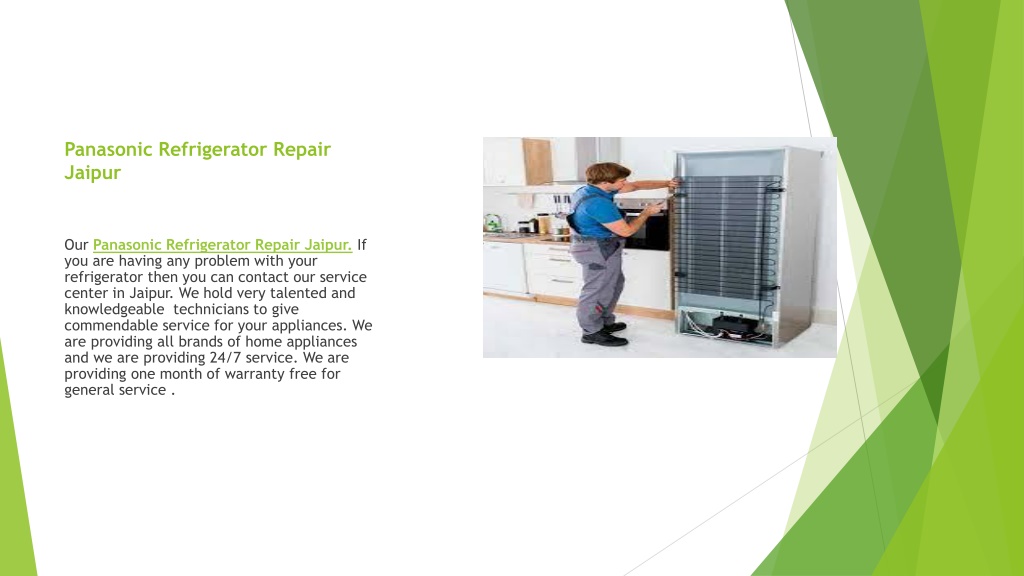 Panasonic Refrigerator Repair Jaipur

Our Panasonic Refrigerator Repair Jaipur. If you are having any problem with your refrigerator then you can contact our service center in Jaipur. We hold very talented and knowledgeable technicians to give commendable service for your appliances. We are providing all brands of home appliances and we are providing 24/7 service. We are providing one month of warranty free for general service .